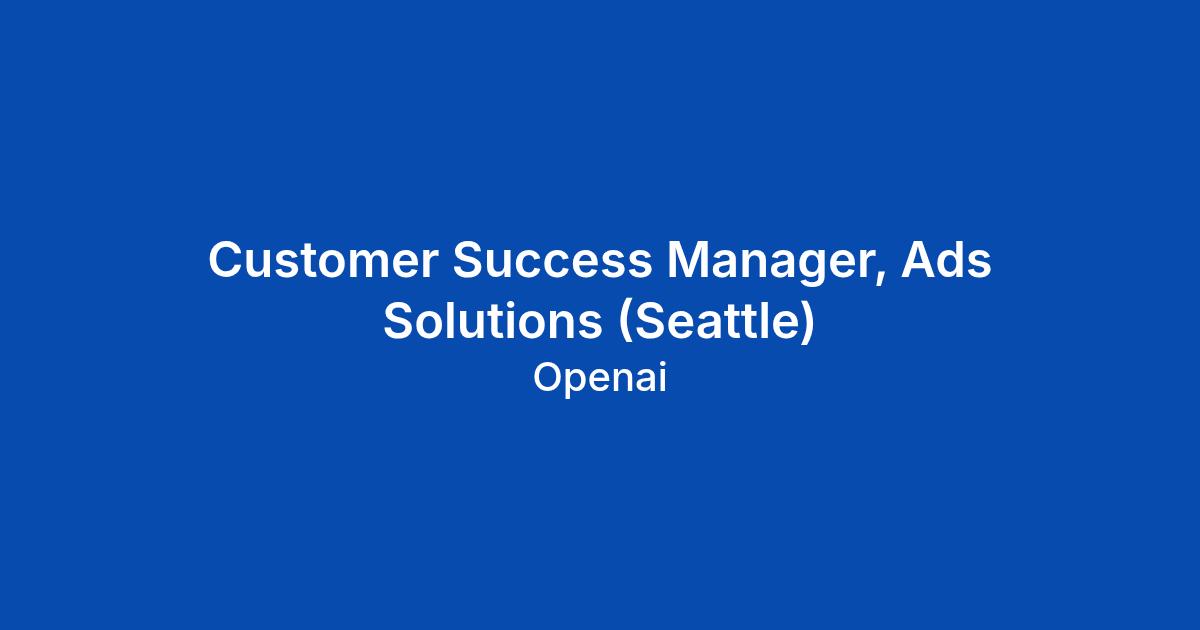 Customer Success Manager, Ads Solutions (Seattle)

Openai